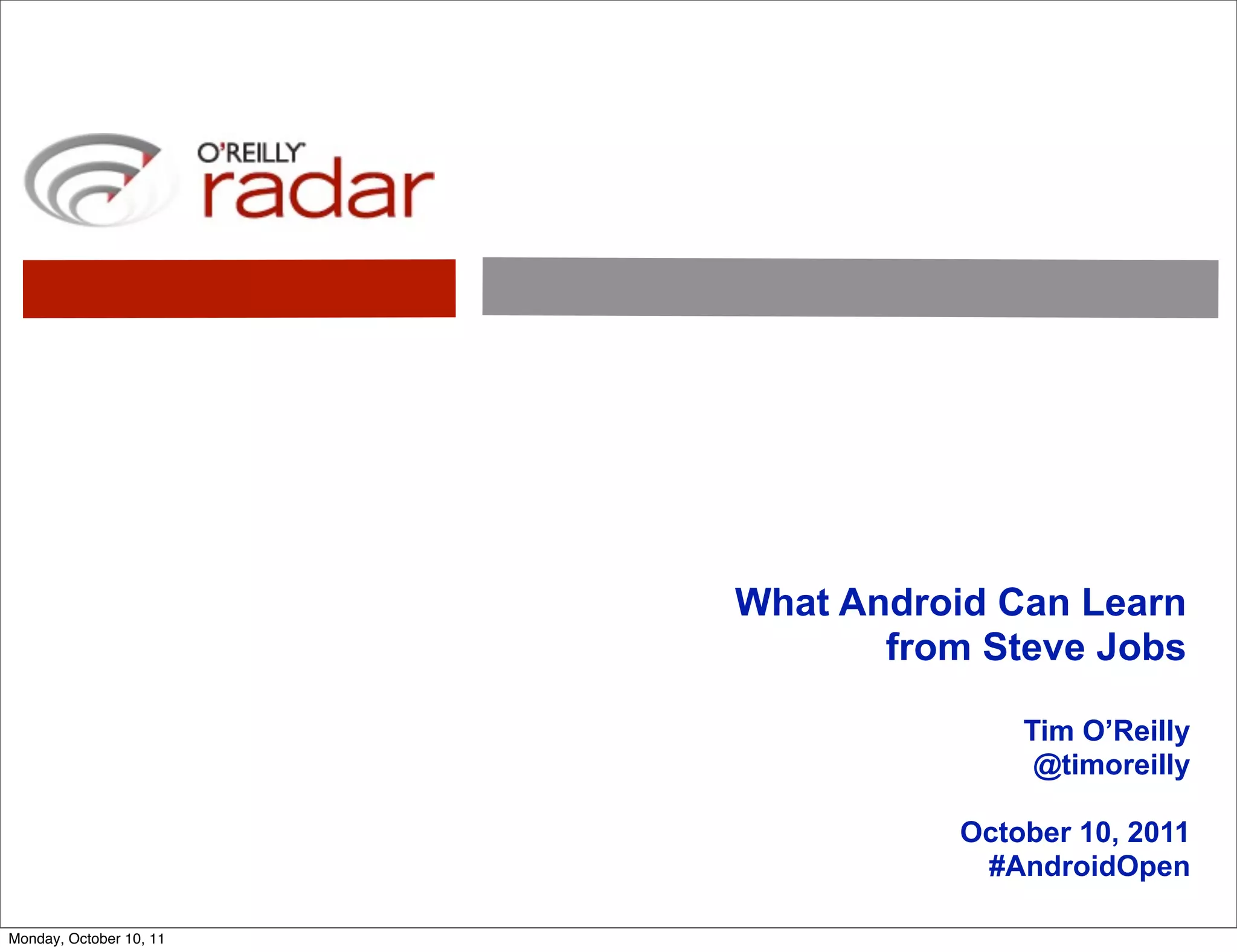 O'REILLY
radar

What Android Can Learn from Steve Jobs

Tim O'Reilly
@timoreilly

October 10, 2011
#AndroidOpen

Monday, October 10, 11